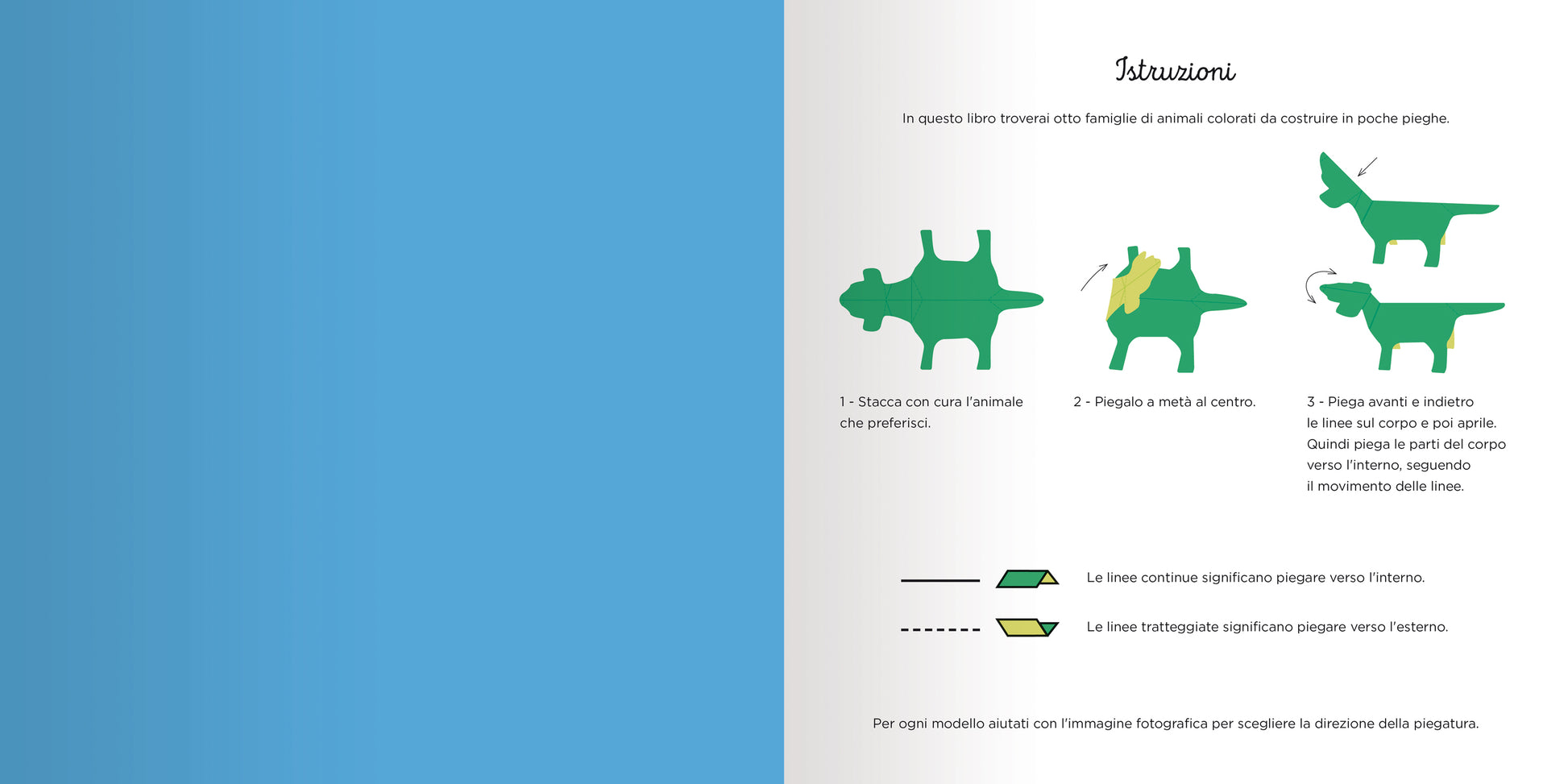 Istruzioni

In questo libro troverai otto famiglie di animali colorati da costruire in poche pieghe.

1 - Stacca con cura l'animale che preferisci.

2 - Piegalo a metà al centro.

3 - Piega avanti e indietro le linee sul corpo e poi aprile. Quindi piega le parti del corpo verso l'interno, seguendo il movimento delle linee.

Le linee continue significano piegare verso l'interno.

Le linee tratteggiate significano piegare verso l'esterno.

Per ogni modello aiutati con l'immagine fotografica per scegliere la direzione della piegatura.